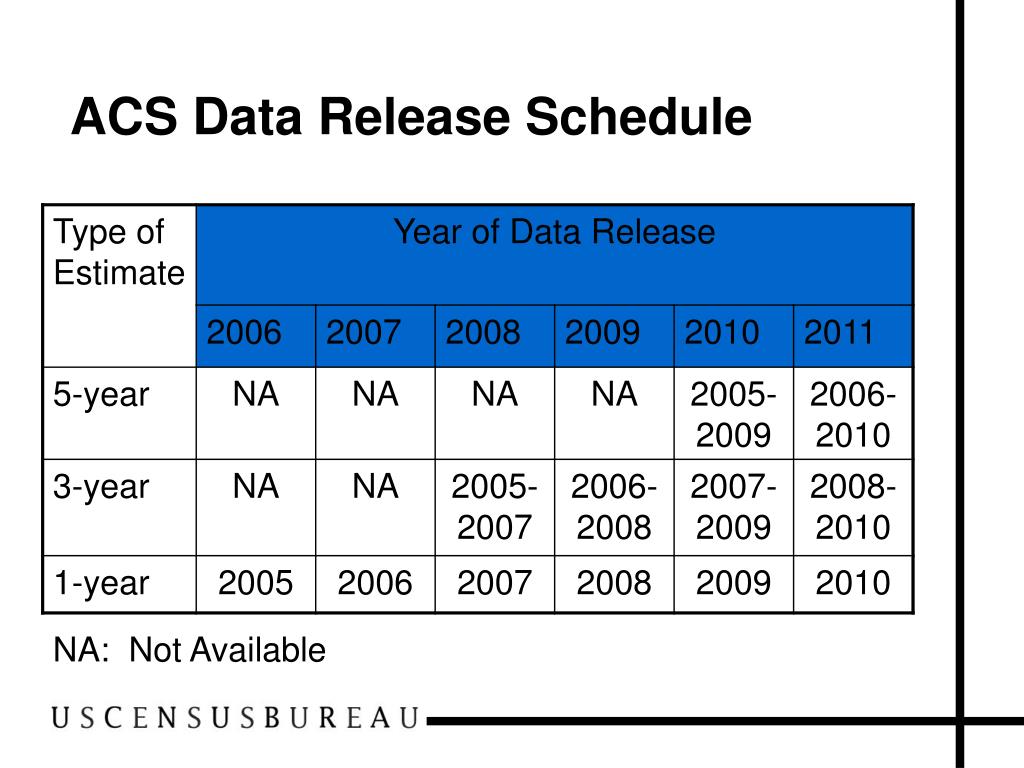 ACS Data Release Schedule

| Type of Estimate | Year of Data Release | | | | | |
|---|---|---|---|---|---|---|
| | 2006 | 2007 | 2008 | 2009 | 2010 | 2011 |
| 5-year | NA | NA | NA | NA | 2005-2009 | 2006-2010 |
| 3-year | NA | NA | 2005-2007 | 2006-2008 | 2007-2009 | 2008-2010 |
| 1-year | 2005 | 2006 | 2007 | 2008 | 2009 | 2010 |

NA: Not Available

USCENSUSBUREAU